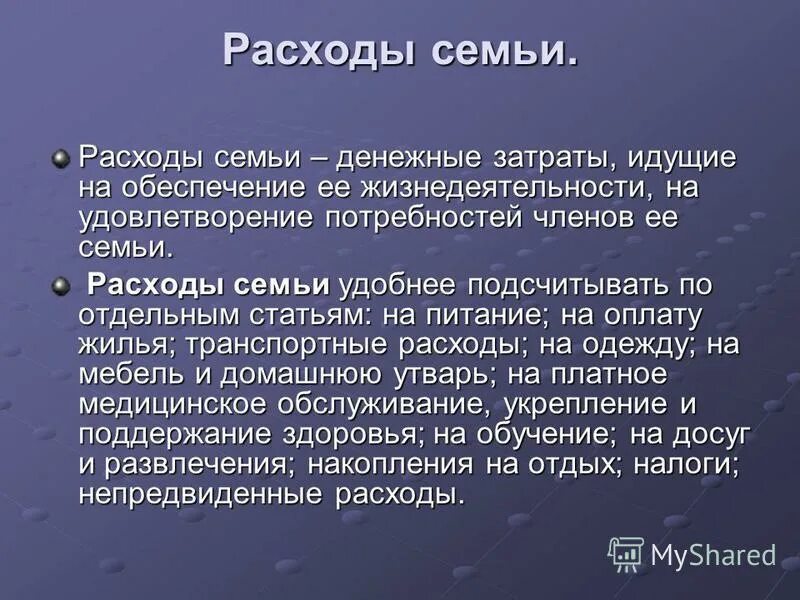 Расходы семьи.

Расходы семьи – денежные затраты, идущие на обеспечение ее жизнедеятельности, на удовлетворение потребностей членов ее семьи.

Расходы семьи удобнее подсчитывать по отдельным статьям: на питание; на оплату жилья; транспортные расходы; на одежду; на мебель и домашнюю утварь; на платное медицинское обслуживание, укрепление и поддержание здоровья; на обучение; на досуг и развлечения; накопления на отдых; налоги; непредвиденные расходы.

MyShared